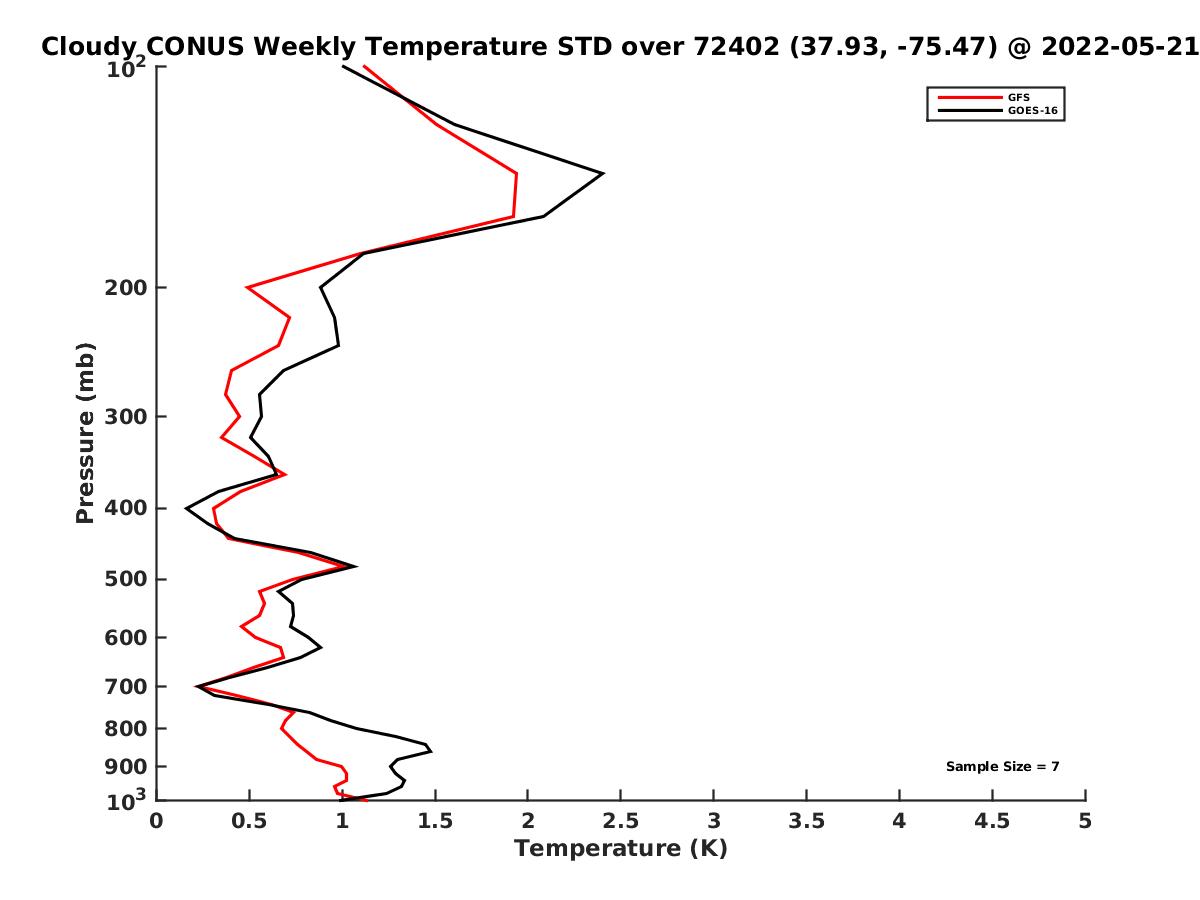 Cloudy CONUS Weekly Temperature STD over 72402 (37.93, -75.47) @ 2022-05-21

GFS
GOES-16

Pressure (mb)

$10^2$
200
300
400
500
600
700
800
900
$10^3$

Sample Size = 7

0
0.5
1
1.5
2
2.5
3
3.5
4
4.5
5

Temperature (K)